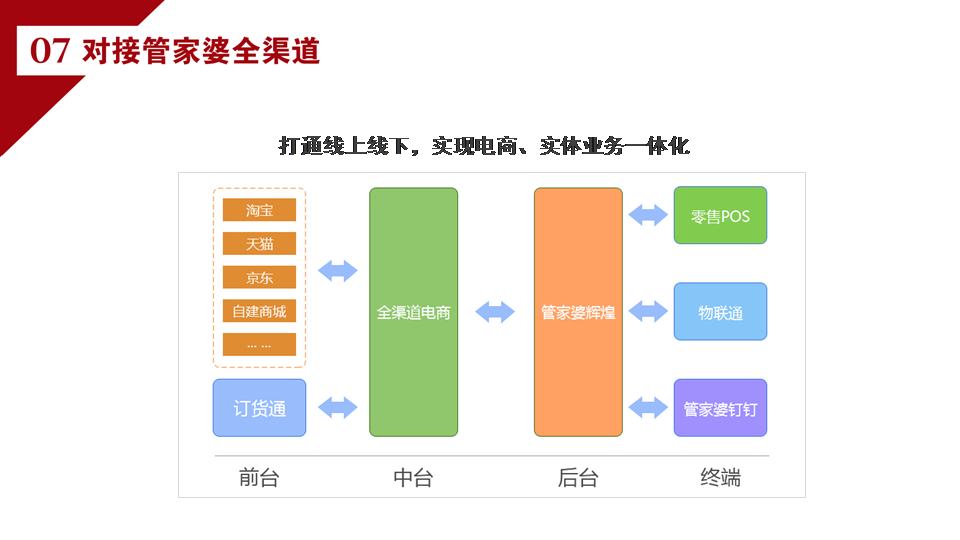 07 对接管家婆全渠道

打通线上线下，实现电商、实体业务一体化

淘宝

天猫

京东

自建商城

... ...

订货通

全渠道电商

管家婆辉煌

零售POS

物联通

管家婆钉钉

前台

中台

后台

终端